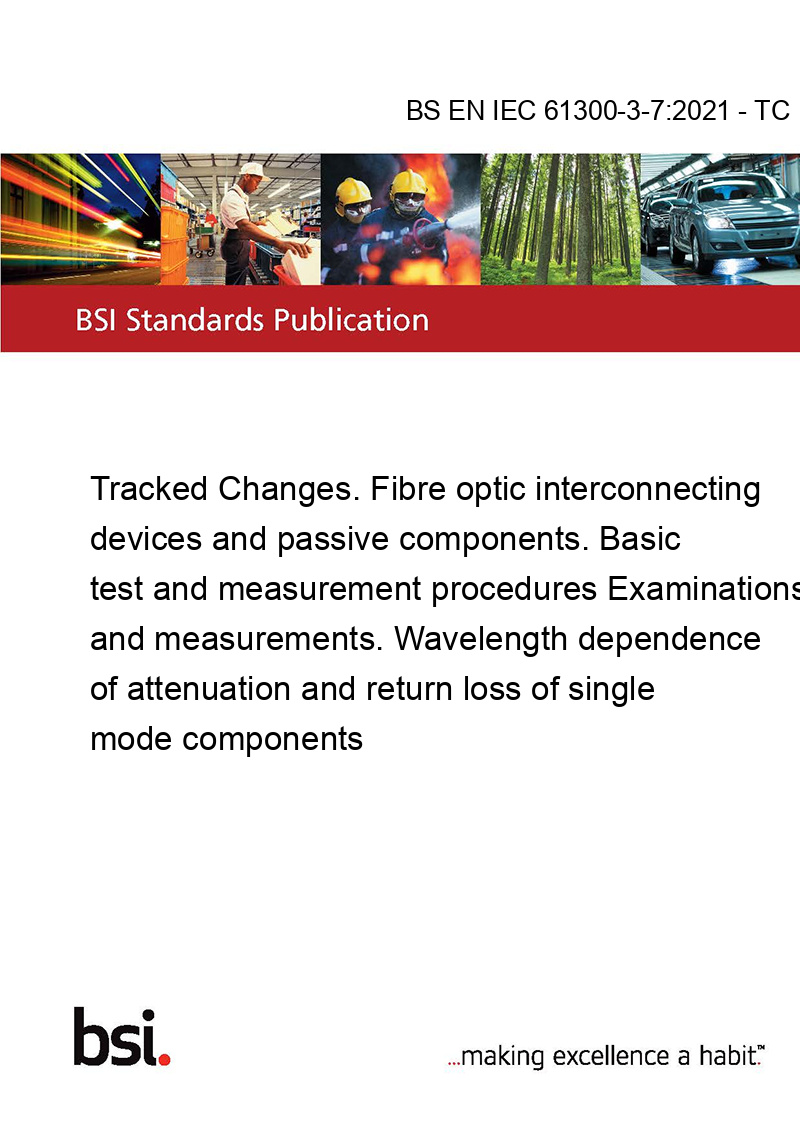 BS EN IEC 61300-3-7:2021 - TC

BSI Standards Publication

Tracked Changes. Fibre optic interconnecting devices and passive components. Basic test and measurement procedures Examinations and measurements. Wavelength dependence of attenuation and return loss of single mode components

bsi.

...making excellence a habit.™